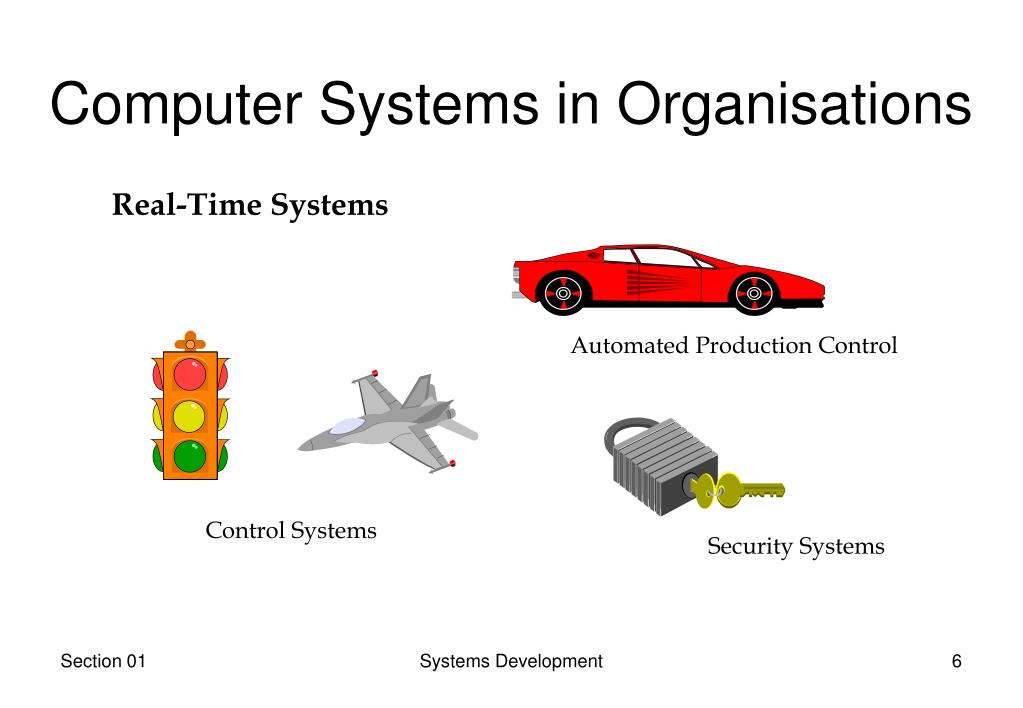 Computer Systems in Organisations

Real-Time Systems

Automated Production Control

Control Systems

Security Systems

Section 01

Systems Development

6